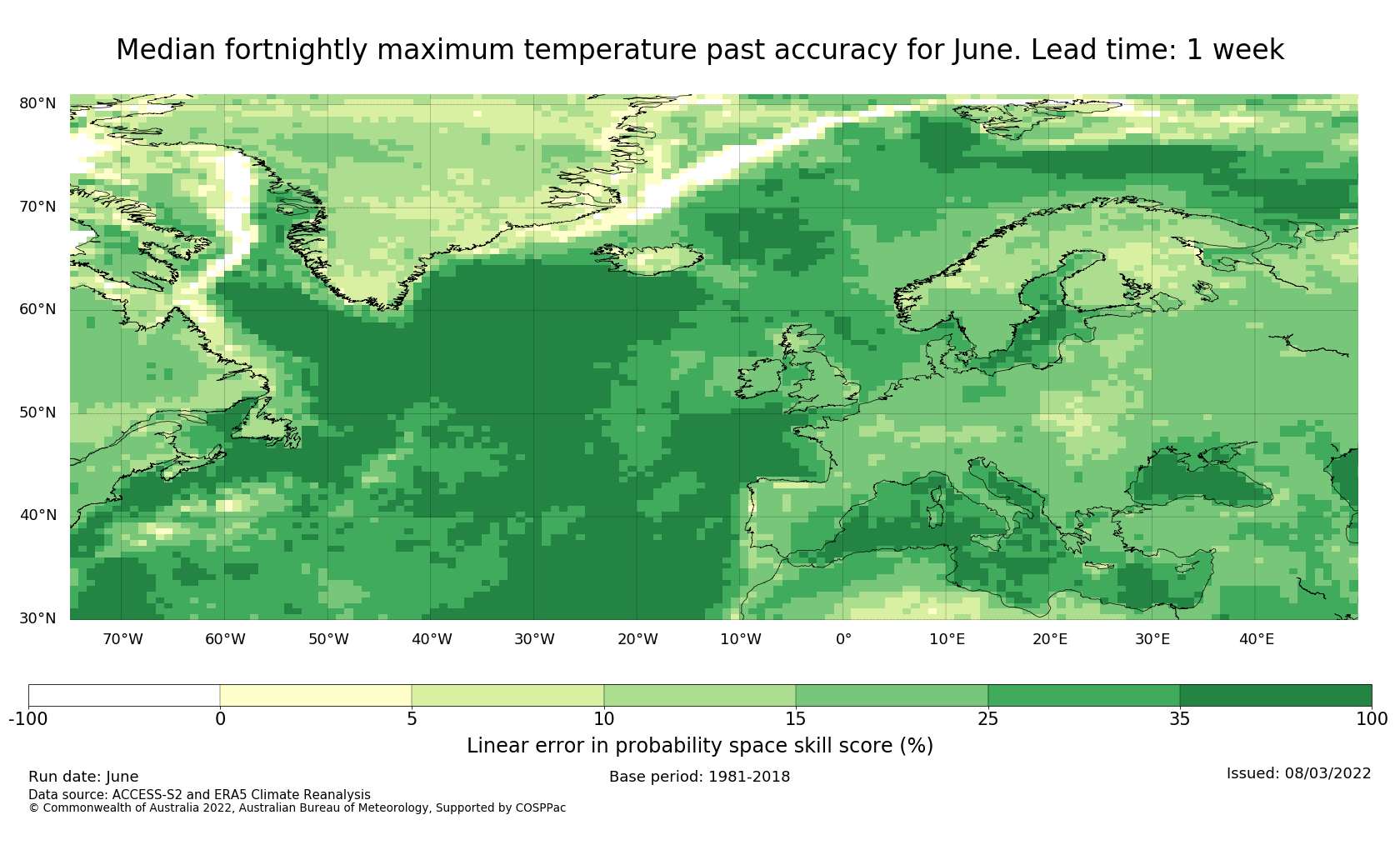 Median fortnightly maximum temperature past accuracy for June. Lead time: 1 week

80°N
70°N
60°N
50°N
40°N
30°N

70°W 60°W 50°W 40°W 30°W 20°W 10°W 0° 10°E 20°E 30°E 40°E

-100 0 5 10 15 25 35 100

Linear error in probability space skill score (%)

Run date: June
Data source: ACCESS-S2 and ERA5 Climate Reanalysis
© Commonwealth of Australia 2022, Australian Bureau of Meteorology, Supported by COSPPac

Base period: 1981-2018

Issued: 08/03/2022